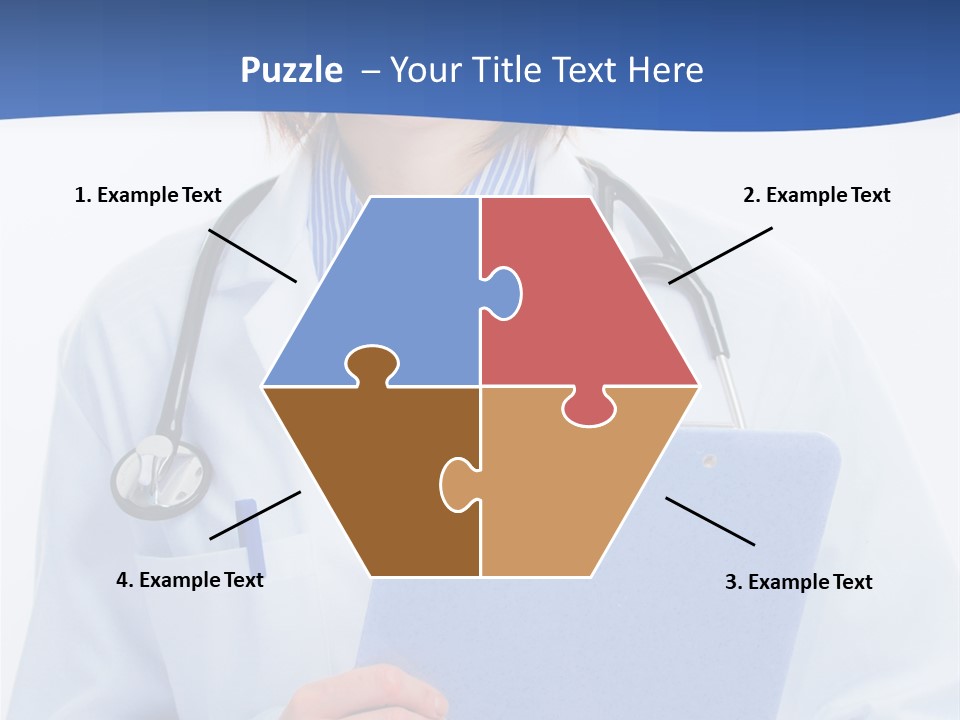 Puzzle – Your Title Text Here

1. Example Text

2. Example Text

4. Example Text

3. Example Text